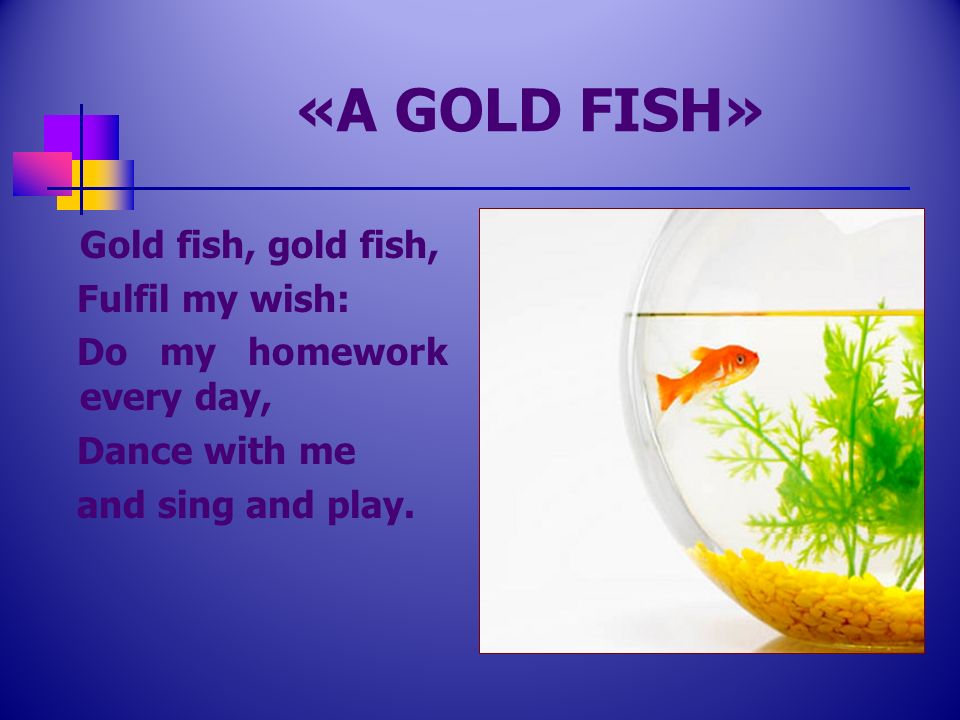 «A GOLD FISH»

Gold fish, gold fish,
Fulfil my wish:
Do my homework every day,
Dance with me
and sing and play.